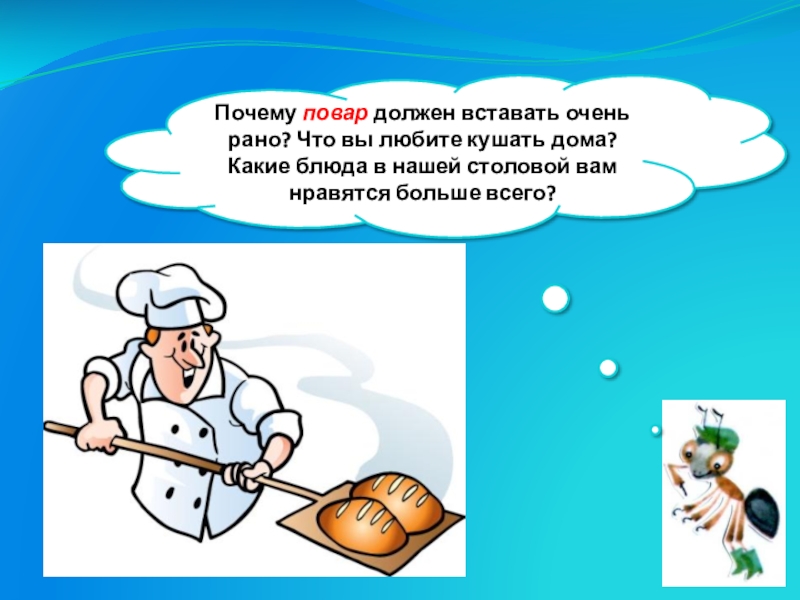 Почему повар должен вставать очень рано? Что вы любите кушать дома? Какие блюда в нашей столовой вам нравятся больше всего?